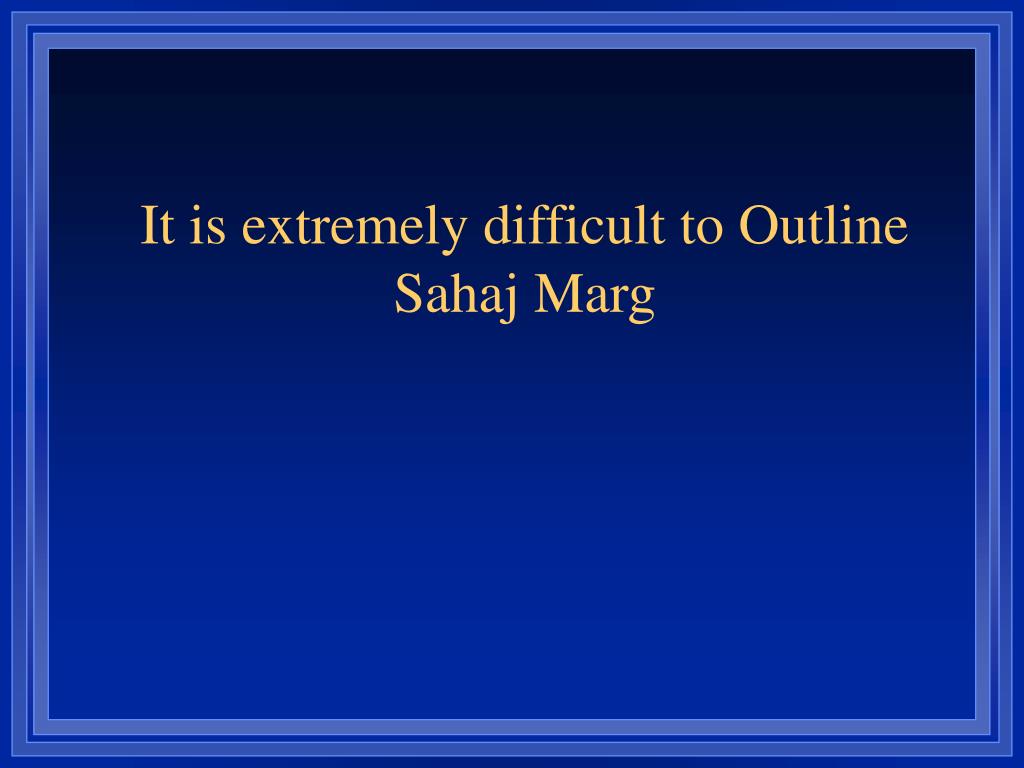 It is extremely difficult to Outline Sahaj Marg